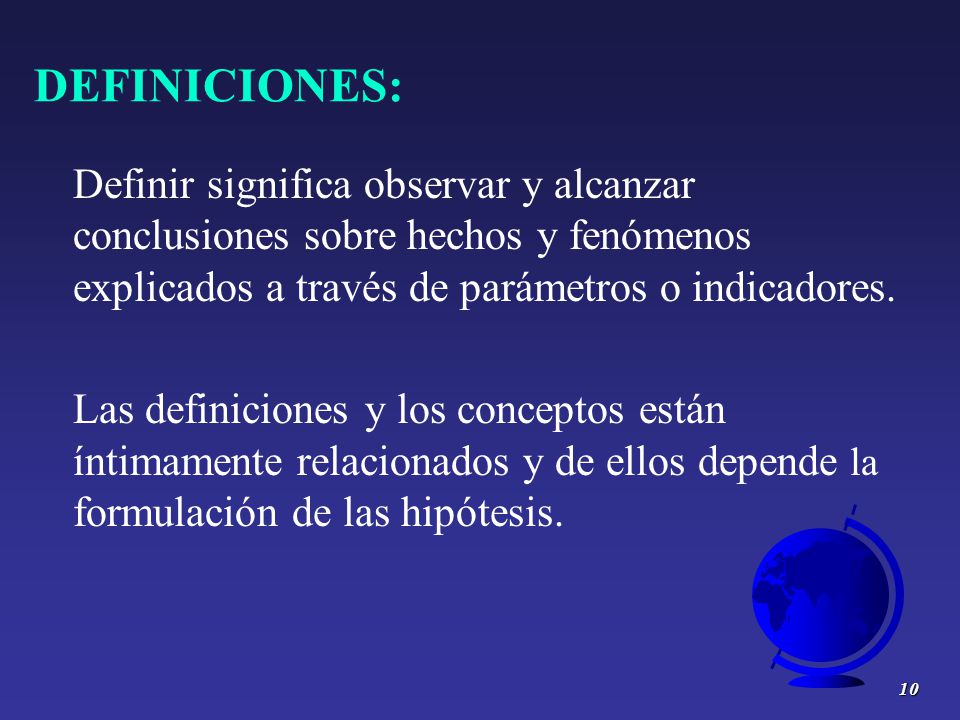 DEFINICIONES:

Definir significa observar y alcanzar conclusiones sobre hechos y fenómenos explicados a través de parámetros o indicadores.

Las definiciones y los conceptos están íntimamente relacionados y de ellos depende la formulación de las hipótesis.

10